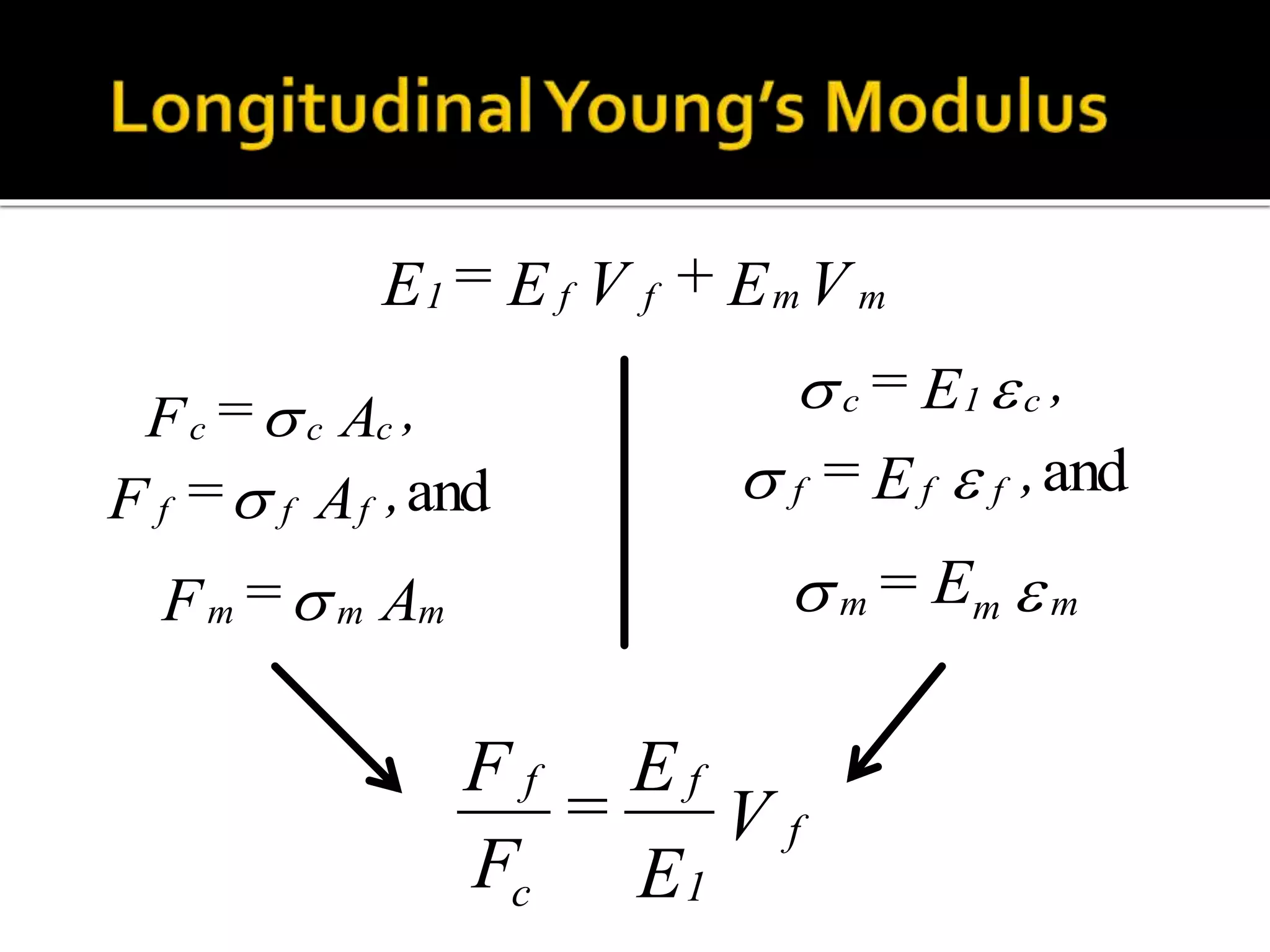 Longitudinal Young's Modulus

$E_1 = E_f V_f + E_m V_m$

$F_c = \sigma_c A_c$,

$F_f = \sigma_f A_f$, and

$F_m = \sigma_m A_m$

$\sigma_c = E_1 \varepsilon_c$,

$\sigma_f = E_f \varepsilon_f$, and

$\sigma_m = E_m \varepsilon_m$

$\frac{F_f}{F_c} = \frac{E_f}{E_1} V_f$